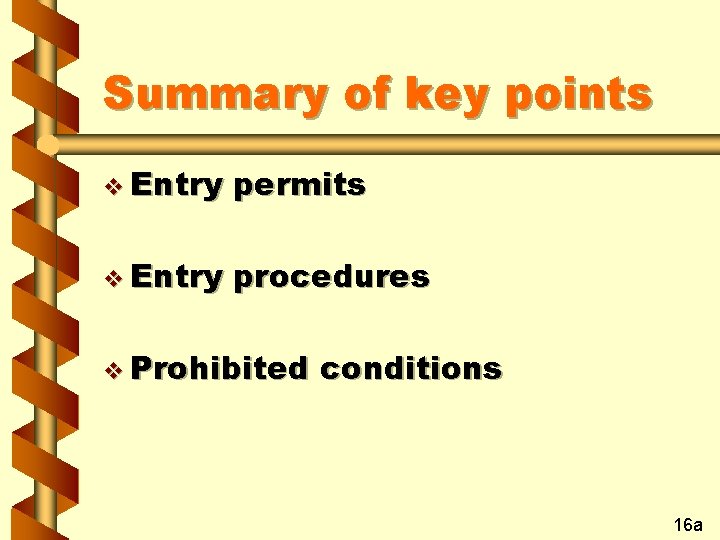 Summary of key points

❖ Entry permits

❖ Entry procedures

❖ Prohibited conditions

16a